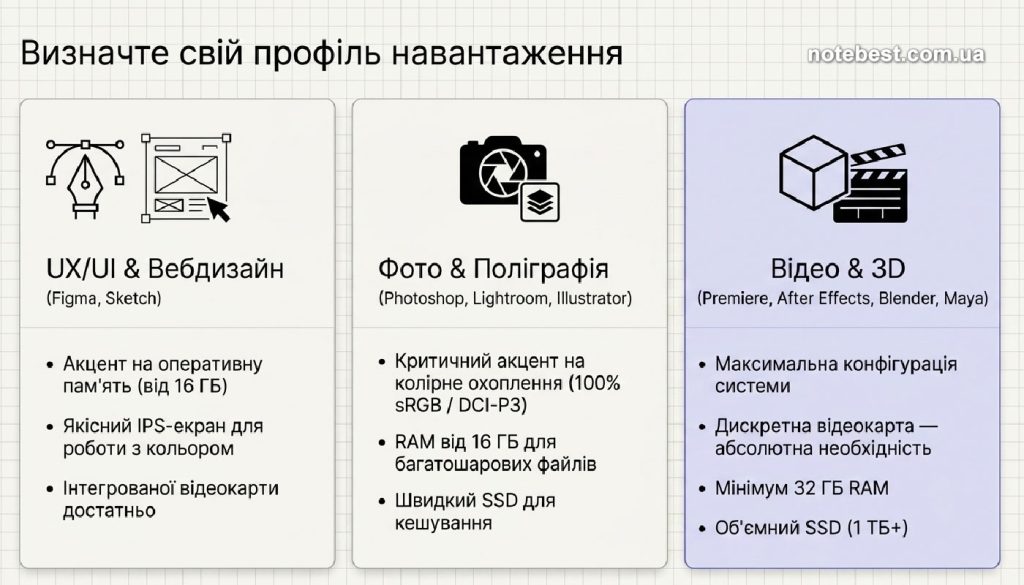 Визначте свій профіль навантаження

notebest.com.ua

UX/UI & Вебдизайн
(Figma, Sketch)

• Акцент на оперативну пам'ять (від 16 ГБ)
• Якісний IPS-екран для роботи з кольором
• Інтегрованої відеокарти достатньо

Фото & Поліграфія
(Photoshop, Lightroom, Illustrator)

• Критичний акцент на колірне охоплення (100% sRGB / DCI-P3)
• RAM від 16 ГБ для багатошарових файлів
• Швидкий SSD для кешування

Відео & 3D
(Premiere, After Effects, Blender, Maya)

• Максимальна конфігурація системи
• Дискретна відеокарта — абсолютна необхідність
• Мінімум 32 ГБ RAM
• Об'ємний SSD (1 ТБ+)